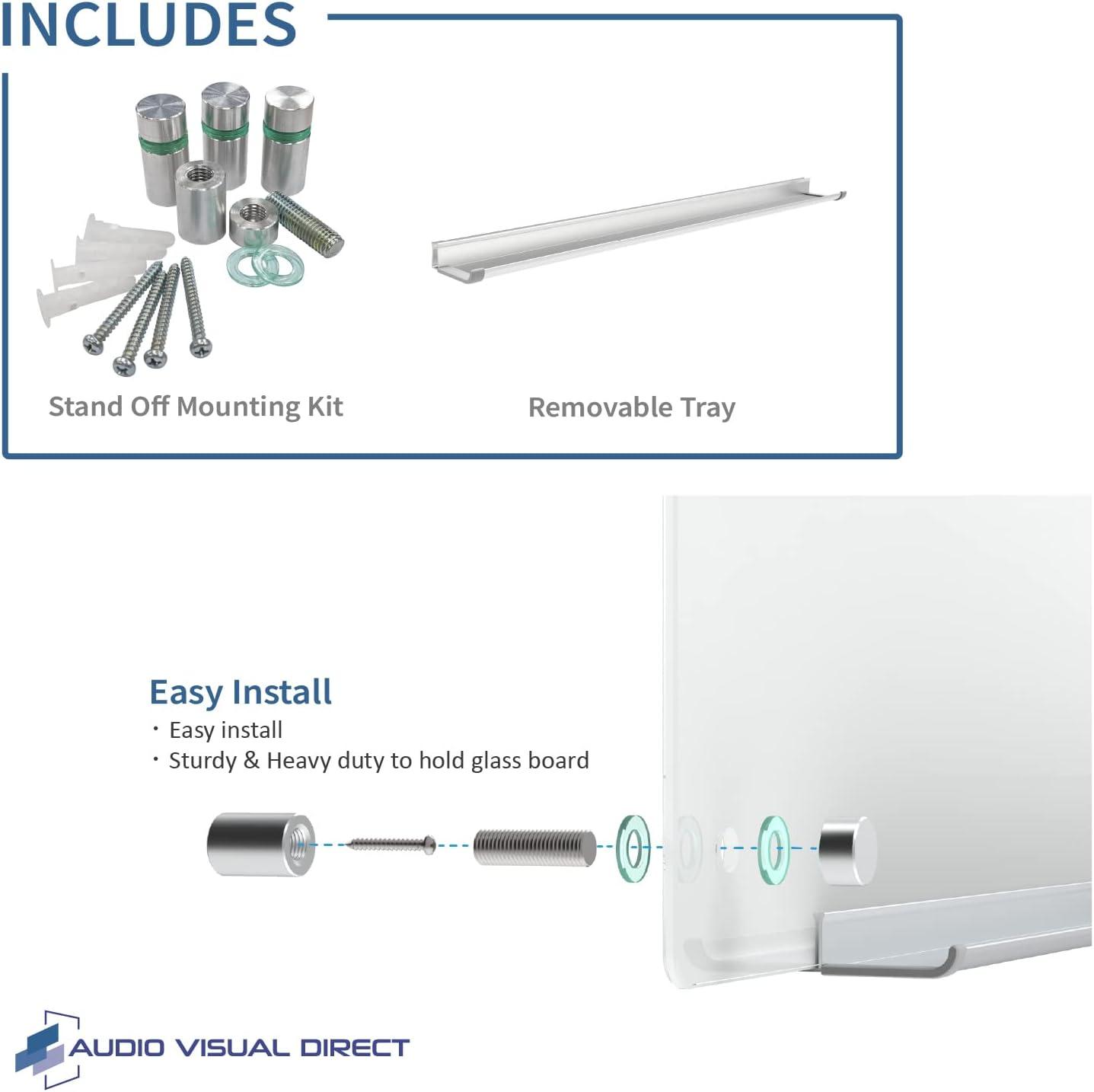 INCLUDES

Stand Off Mounting Kit

Removable Tray

Easy Install

・Easy install
・Sturdy & Heavy duty to hold glass board

AUDIO VISUAL DIRECT